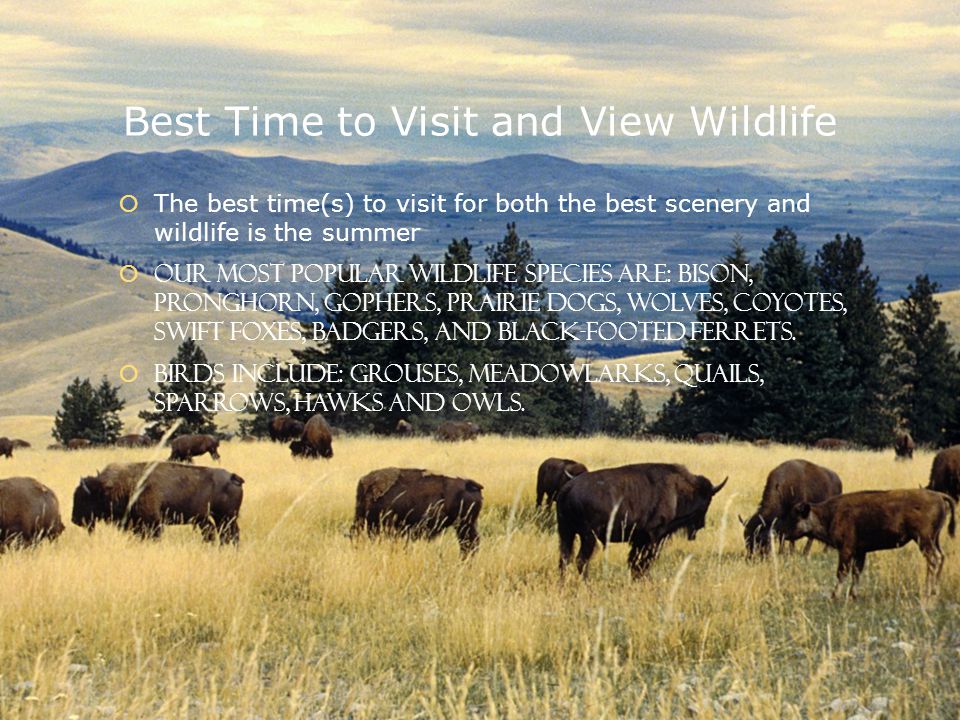 Best Time to Visit and View Wildlife

The best time(s) to visit for both the best scenery and wildlife is the summer

OUR MOST POPULAR WILDLIFE SPECIES ARE: BISON, PRONGHORN, GOPHERS, PRAIRIE DOGS, WOLVES, COYOTES, SWIFT FOXES, BADGERS, AND BLACK-FOOTED FERRETS.

BIRDS INCLUDE: GROUSES, MEADOWLARKS, QUAILS, SPARROWS, HAWKS AND OWLS.